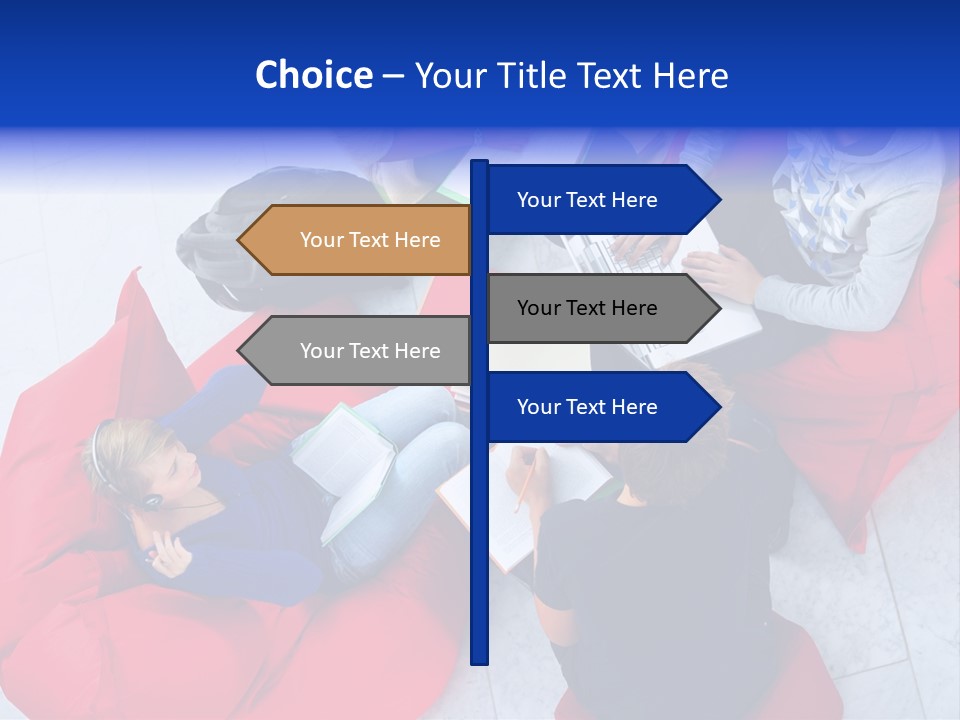 Choice – Your Title Text Here

Your Text Here

Your Text Here

Your Text Here

Your Text Here

Your Text Here